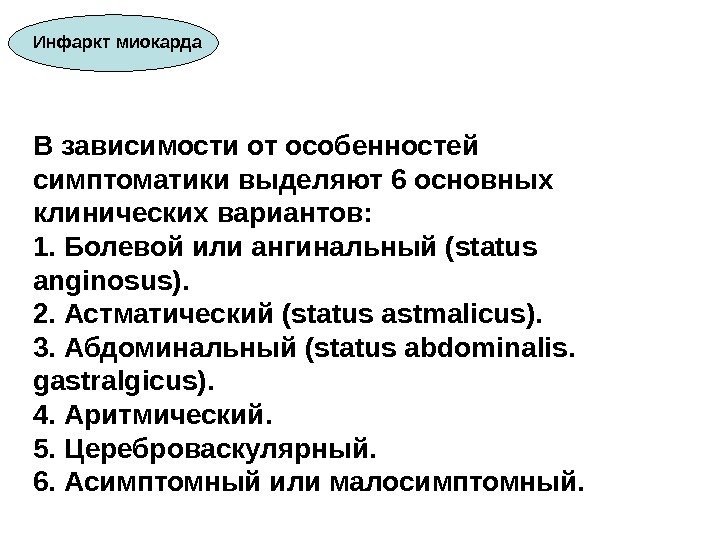 Инфаркт миокарда

В зависимости от особенностей симптоматики выделяют 6 основных клинических вариантов:
1. Болевой или ангинальный (status anginosus).
2. Астматический (status astmalicus).
3. Абдоминальный (status abdominalis. gastralgicus).
4. Аритмический.
5. Цереброваскулярный.
6. Асимптомный или малосимптомный.